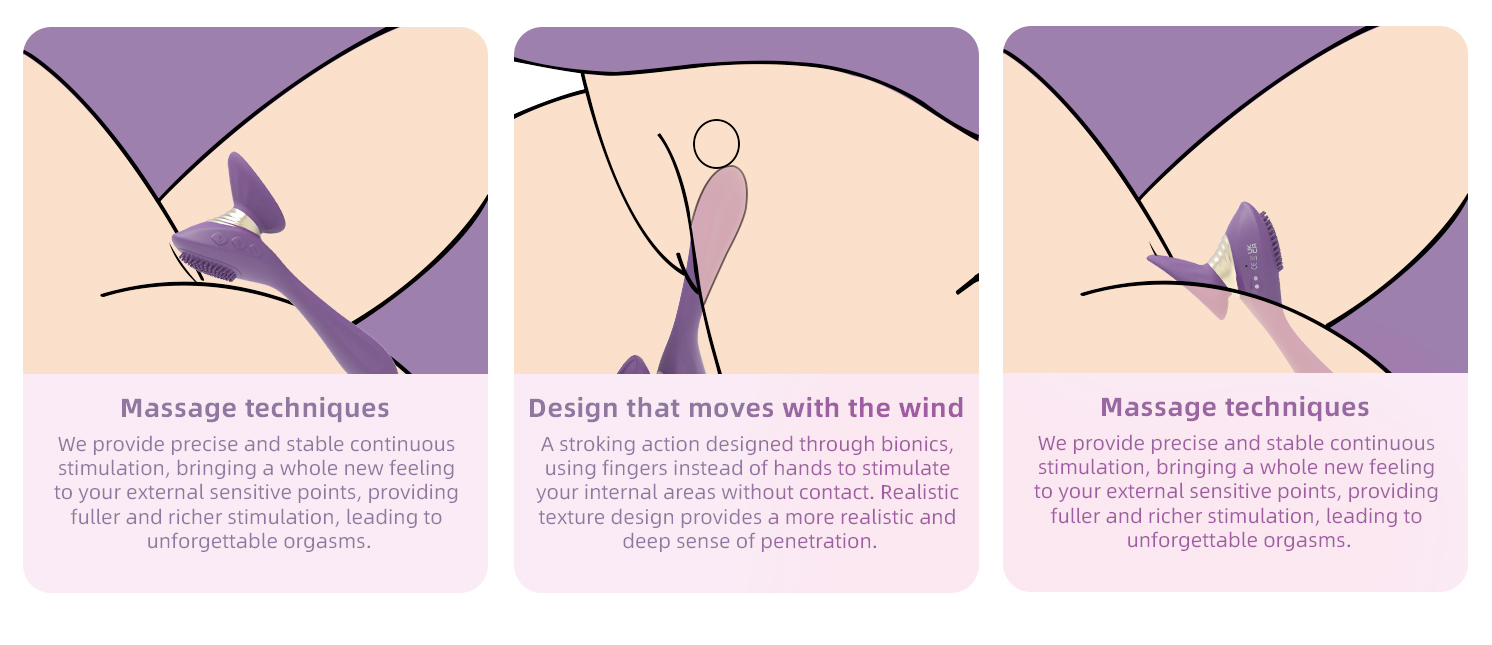 Massage techniques

We provide precise and stable continuous stimulation, bringing a whole new feeling to your external sensitive points, providing fuller and richer stimulation, leading to unforgettable orgasms.

Design that moves with the wind

A stroking action designed through bionics, using fingers instead of hands to stimulate your internal areas without contact. Realistic texture design provides a more realistic and deep sense of penetration.

Massage techniques

We provide precise and stable continuous stimulation, bringing a whole new feeling to your external sensitive points, providing fuller and richer stimulation, leading to unforgettable orgasms.